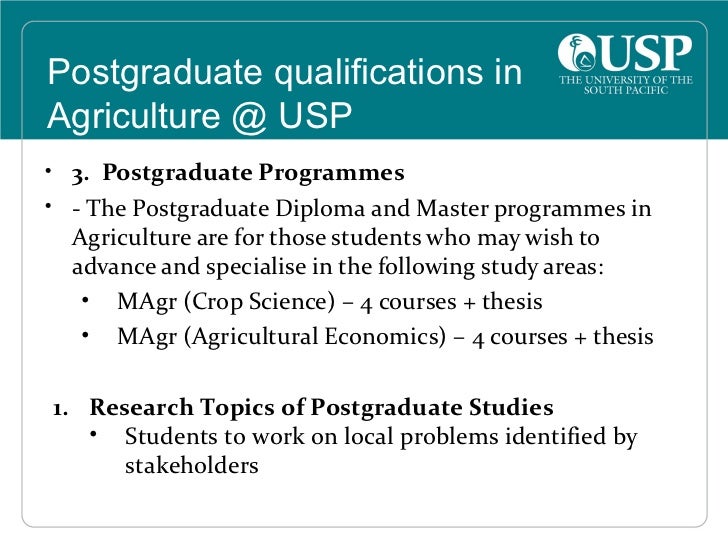 Postgraduate qualifications in Agriculture @ USP

USP
THE UNIVERSITY OF THE SOUTH PACIFIC

• 3. Postgraduate Programmes

• - The Postgraduate Diploma and Master programmes in Agriculture are for those students who may wish to advance and specialise in the following study areas:

• MAgr (Crop Science) – 4 courses + thesis

• MAgr (Agricultural Economics) – 4 courses + thesis

1. Research Topics of Postgraduate Studies

• Students to work on local problems identified by stakeholders